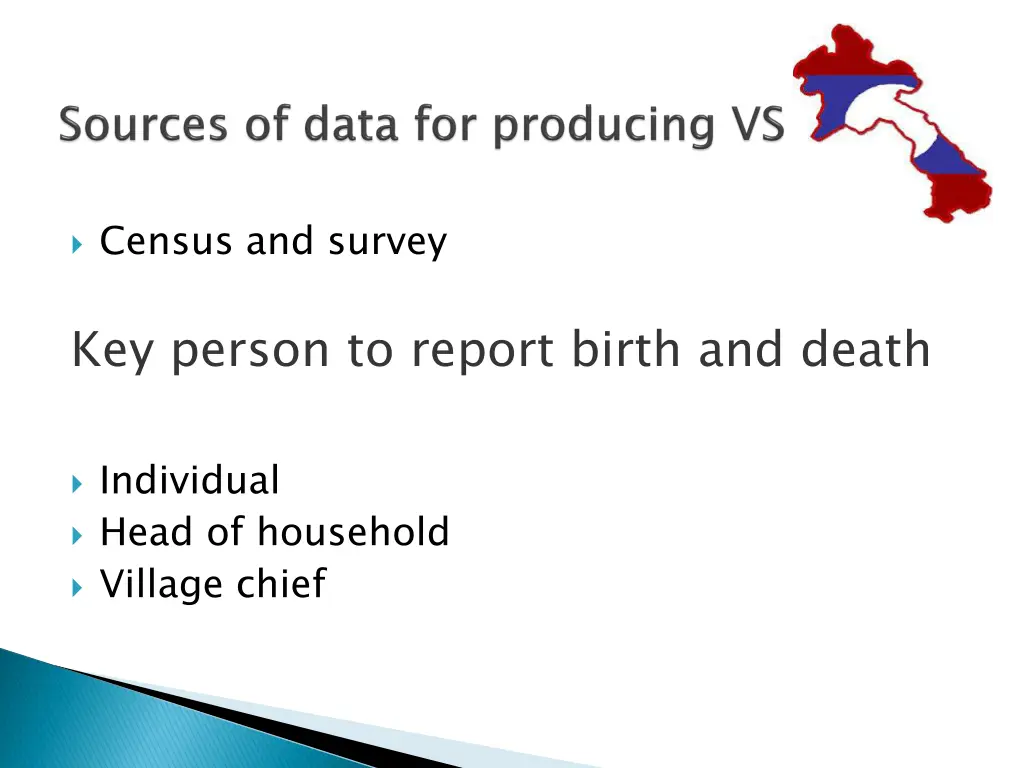 Sources of data for producing VS

Census and survey

Key person to report birth and death

Individual
Head of household
Village chief